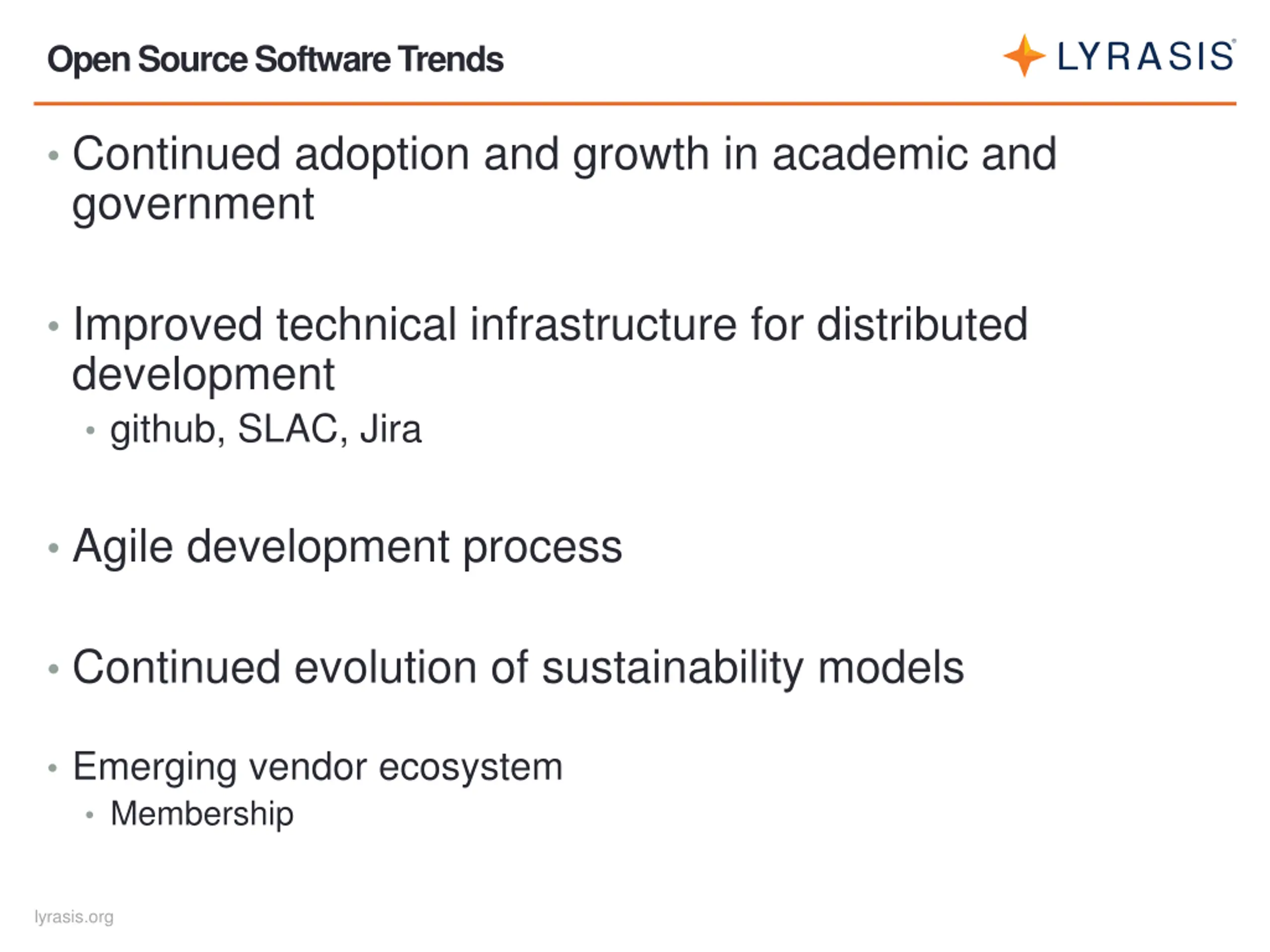 Open Source Software Trends

LYRASIS

• Continued adoption and growth in academic and government

• Improved technical infrastructure for distributed development
  • github, SLAC, Jira

• Agile development process

• Continued evolution of sustainability models

• Emerging vendor ecosystem
  • Membership

lyrasis.org